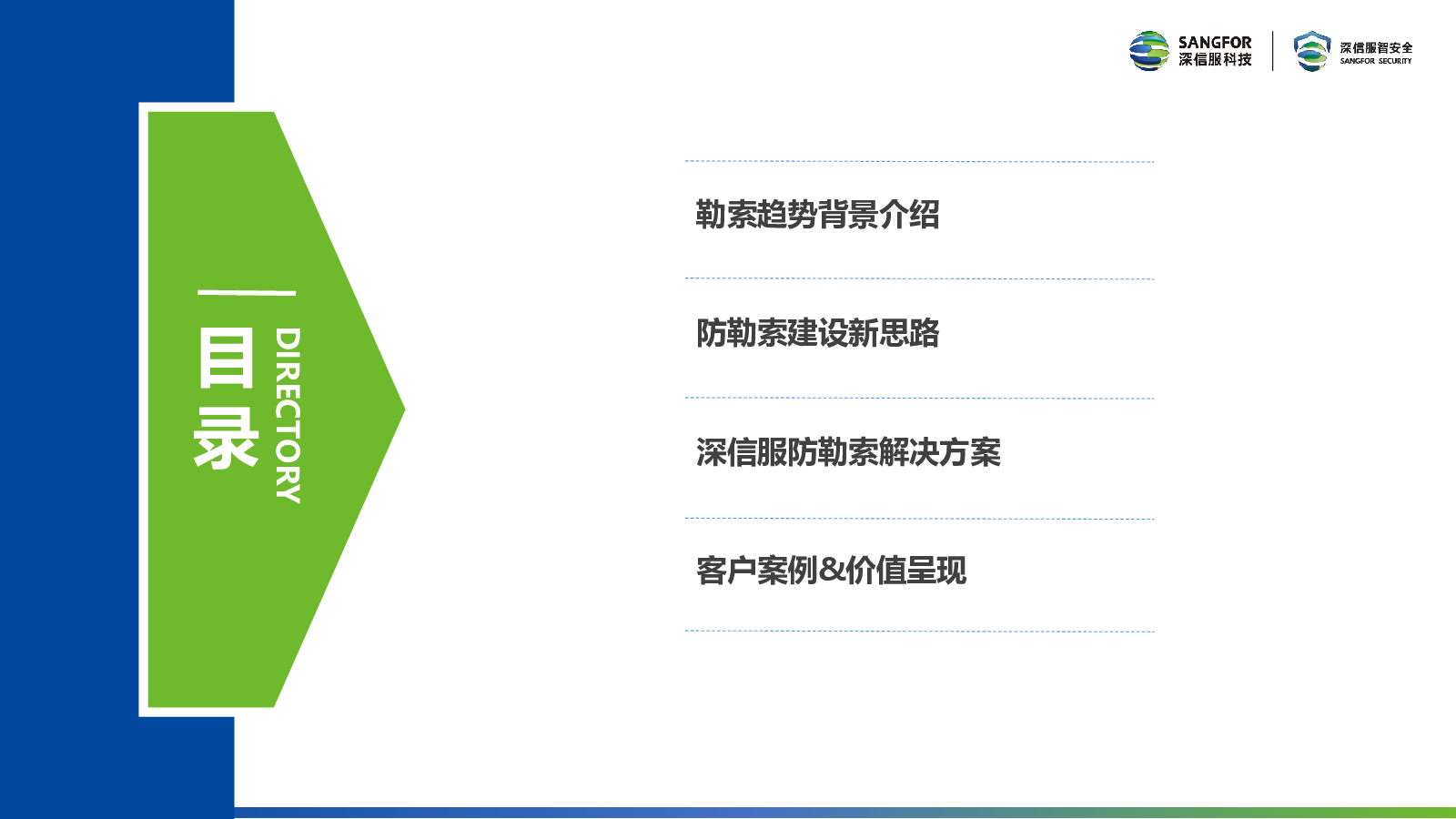 SANGFOR
深信服科技

深信服智安全
SANGFOR SECURITY

目录
DIRECTORY

勒索趋势背景介绍

防勒索建设新思路

深信服防勒索解决方案

客户案例&价值呈现